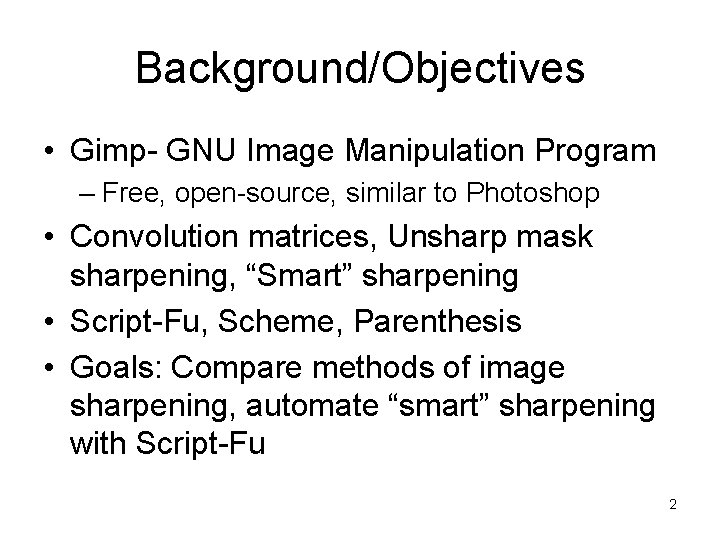 Background/Objectives

• Gimp- GNU Image Manipulation Program
  – Free, open-source, similar to Photoshop
• Convolution matrices, Unsharp mask sharpening, “Smart” sharpening
• Script-Fu, Scheme, Parenthesis
• Goals: Compare methods of image sharpening, automate “smart” sharpening with Script-Fu

2